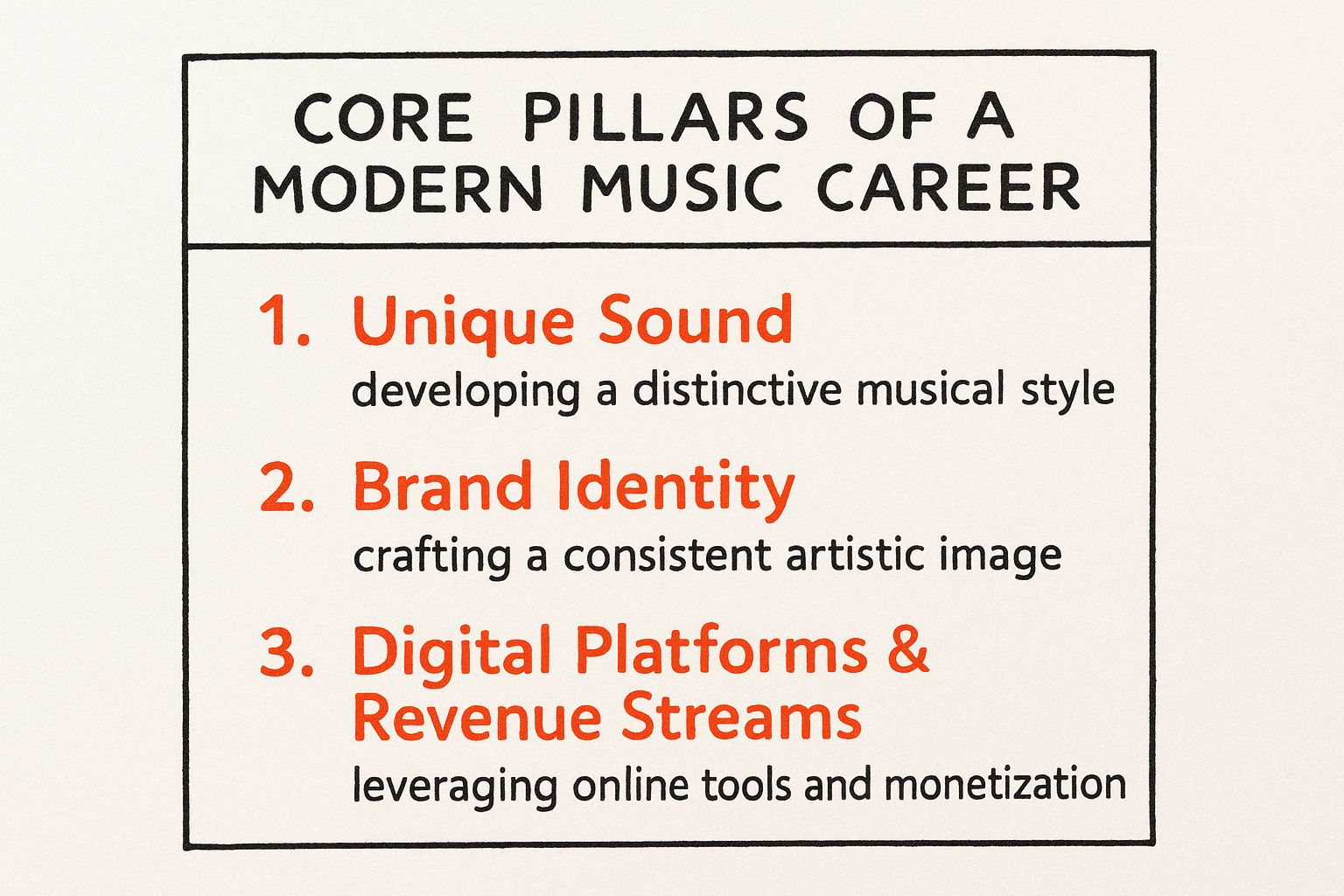 CORE PILLARS OF A MODERN MUSIC CAREER

1. Unique Sound
developing a distinctive musical style

2. Brand Identity
crafting a consistent artistic image

3. Digital Platforms & Revenue Streams
leveraging online tools and monetization